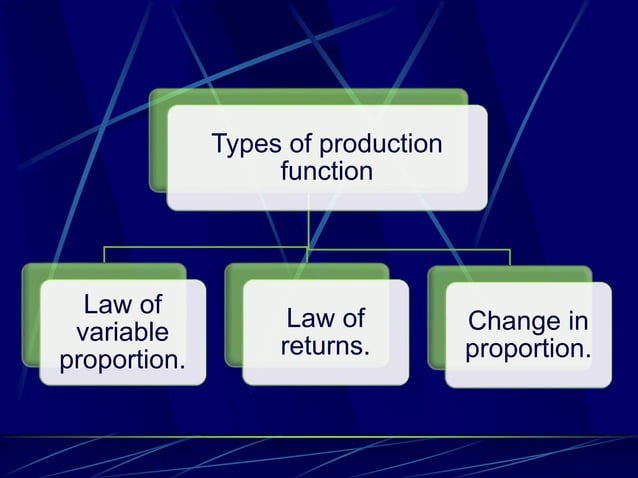 Types of production function

Law of variable proportion.

Law of returns.

Change in proportion.